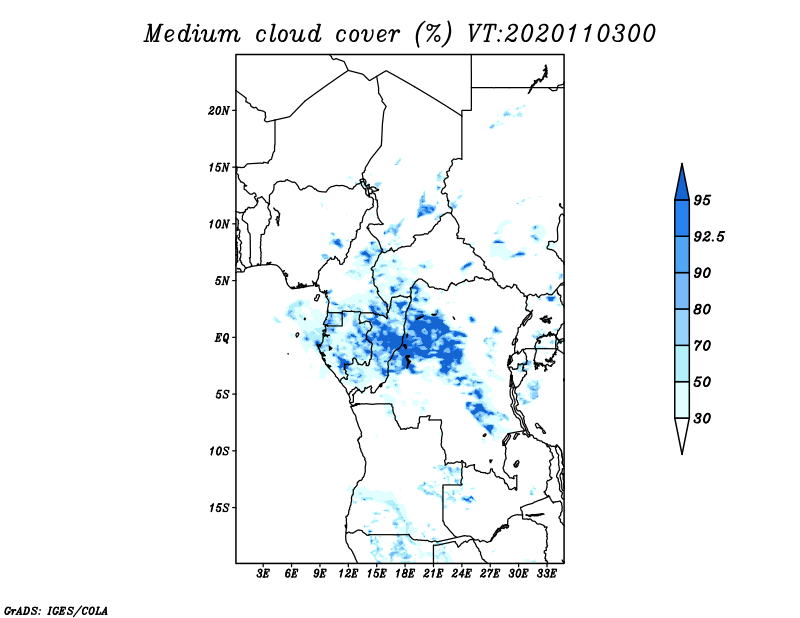 Medium cloud cover (%) VT:2020110300

20N
15N
10N
5N
EQ
5S
10S
15S

3E 6E 9E 12E 15E 18E 21E 24E 27E 30E 33E

95
92.5
90
80
70
50
30

GrADS: IGES/COLA